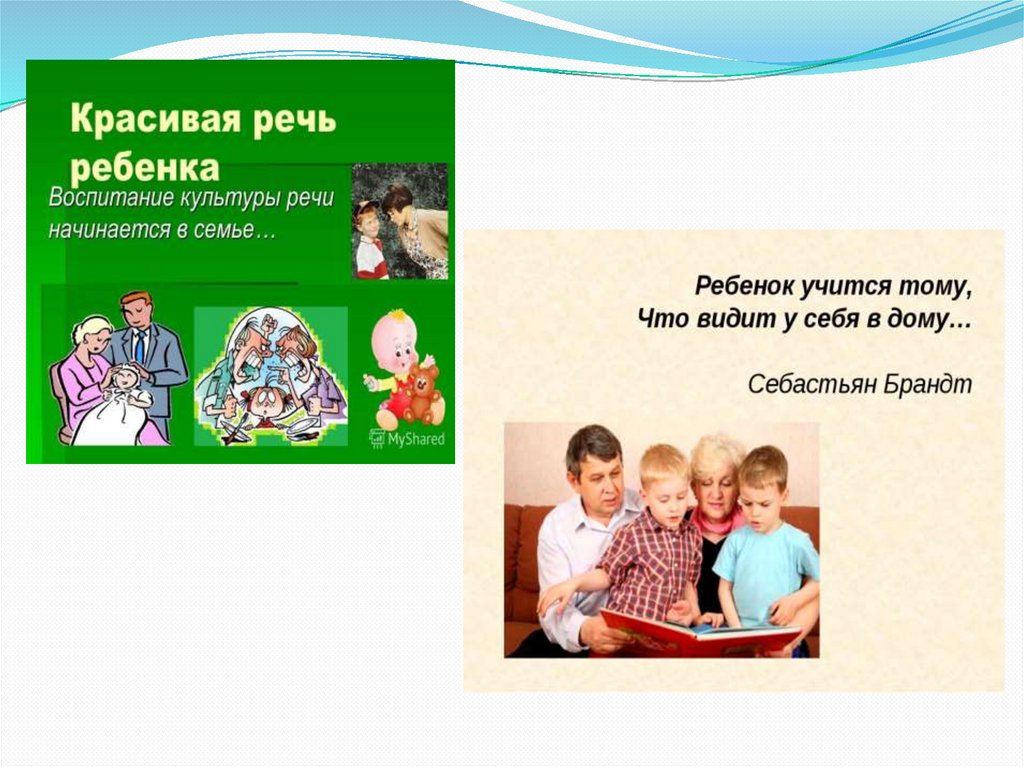 Красивая речь ребенка

Воспитание культуры речи начинается в семье…

MyShared

Ребенок учится тому,
Что видит у себя в дому…

Себастьян Брандт